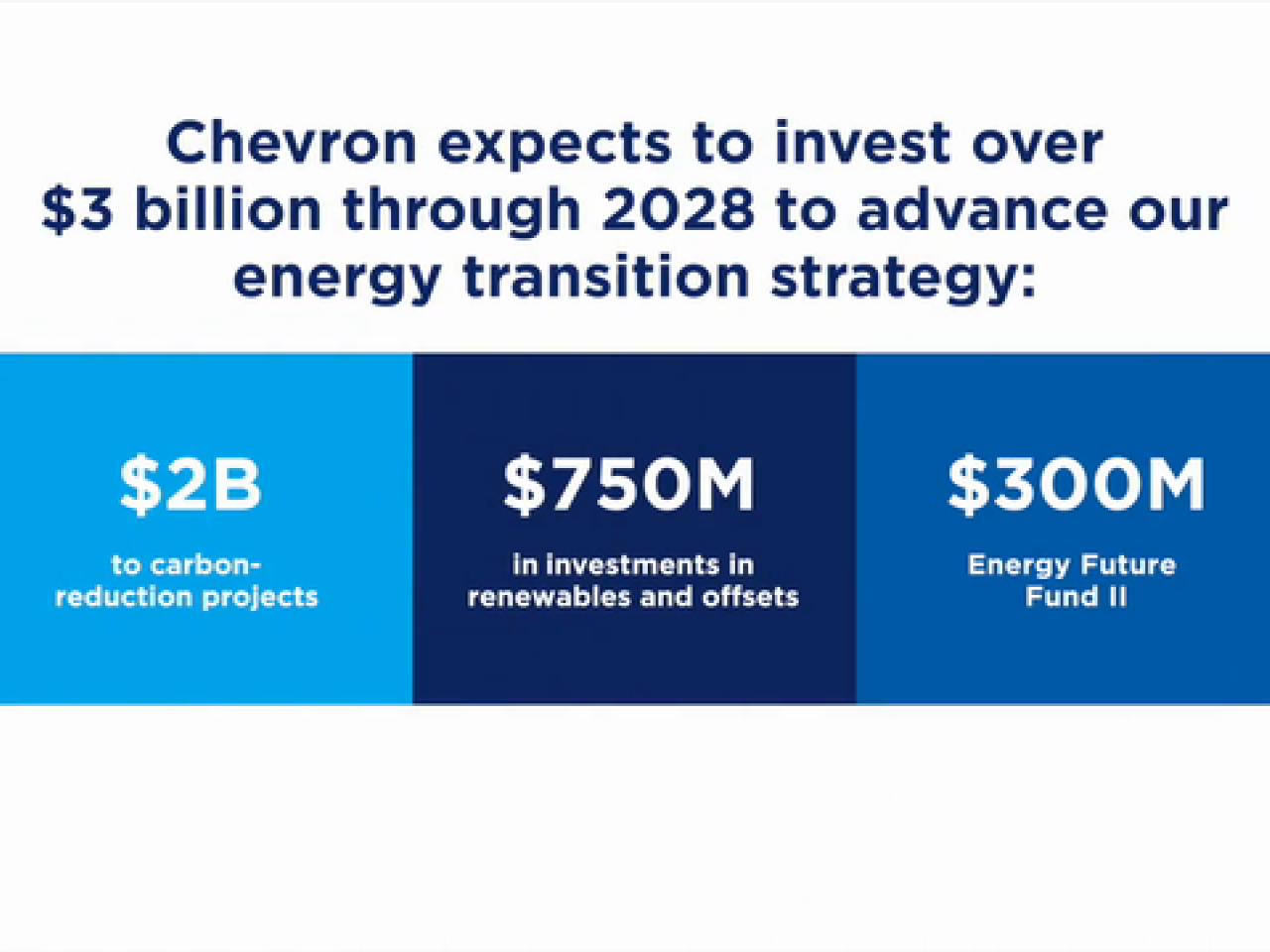 Chevron expects to invest over \$3 billion through 2028 to advance our energy transition strategy:

\$2B
to carbon-reduction projects

\$750M
in investments in renewables and offsets

\$300M
Energy Future Fund II